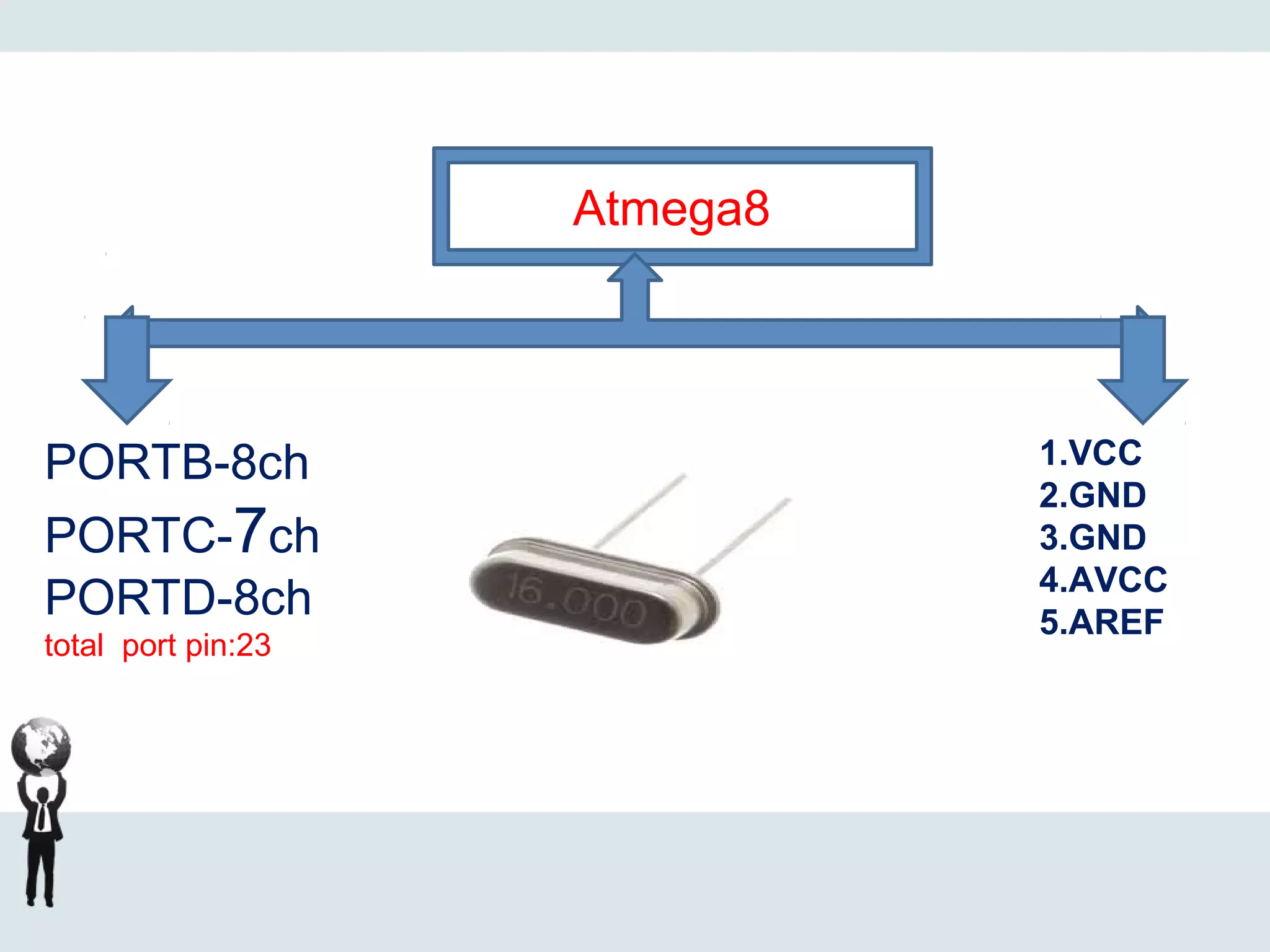 Atmega8

PORTB-8ch
PORTC-7ch
PORTD-8ch
total port pin:23

16.000

1.VCC
2.GND
3.GND
4.AVCC
5.AREF